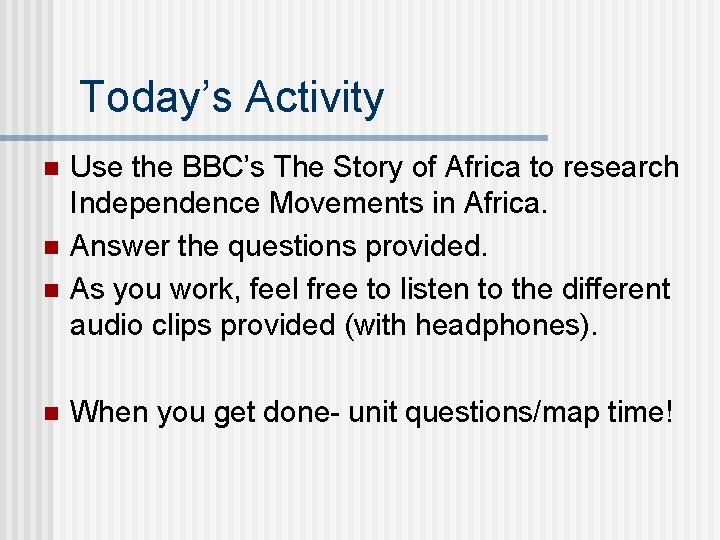 Today’s Activity

- Use the BBC’s The Story of Africa to research Independence Movements in Africa.
- Answer the questions provided.
- As you work, feel free to listen to the different audio clips provided (with headphones).

- When you get done- unit questions/map time!